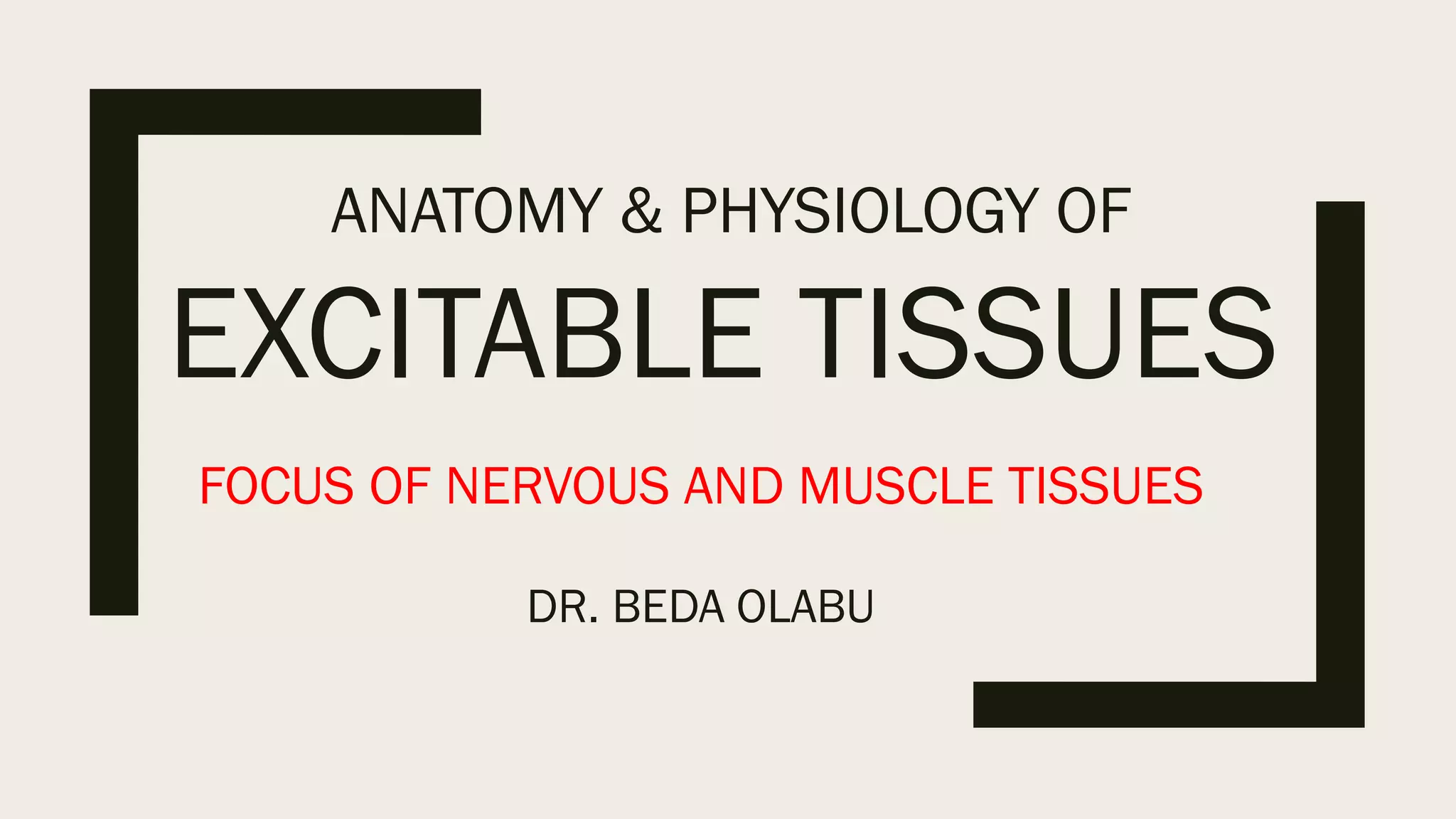 ANATOMY & PHYSIOLOGY OF
EXCITABLE TISSUES

FOCUS OF NERVOUS AND MUSCLE TISSUES

DR. BEDA OLABU